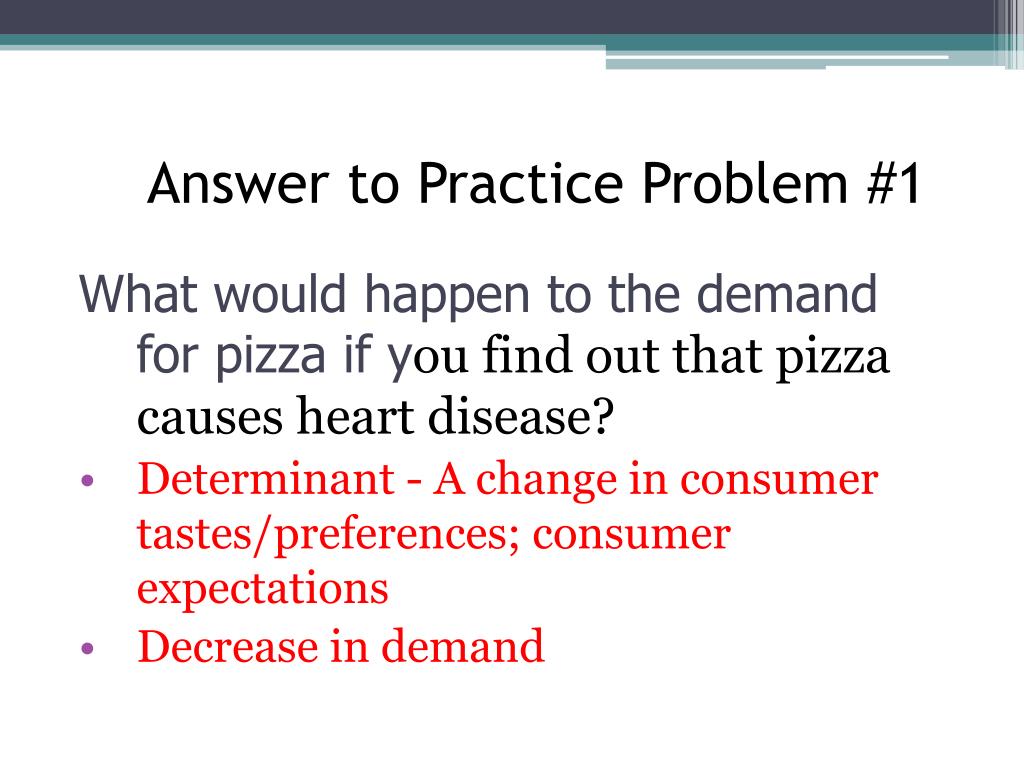 Answer to Practice Problem #1

What would happen to the demand for pizza if you find out that pizza causes heart disease?

• Determinant - A change in consumer tastes/preferences; consumer expectations
• Decrease in demand